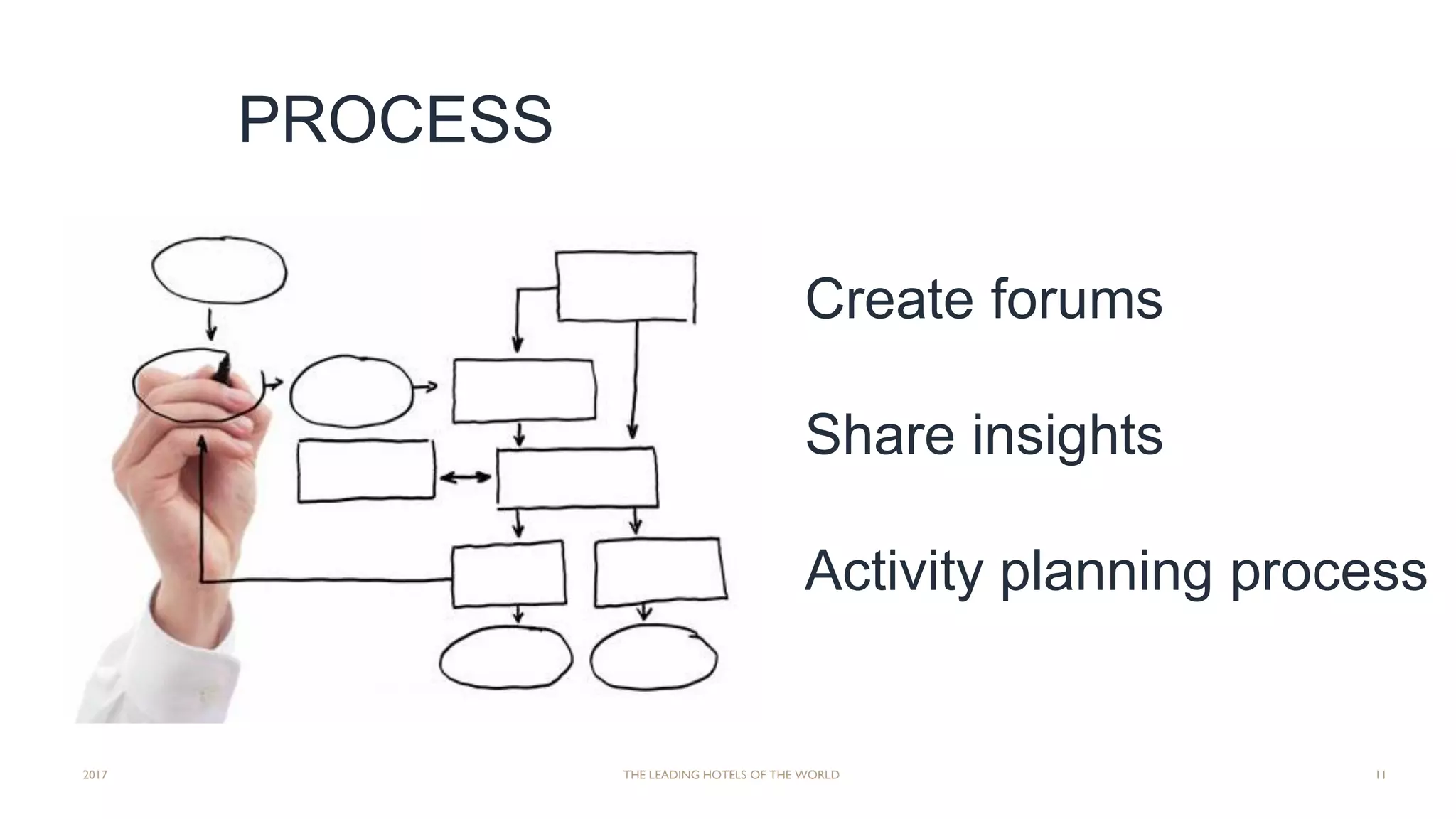 PROCESS

Create forums

Share insights

Activity planning process

2017

THE LEADING HOTELS OF THE WORLD

11